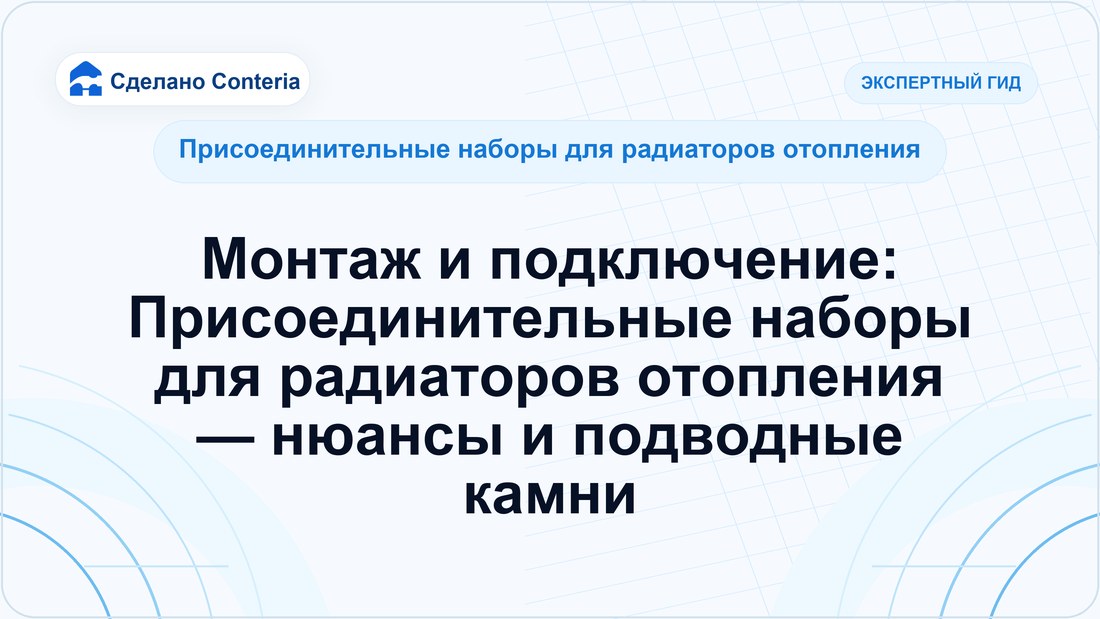 Сделано Conteria

ЭКСПЕРТНЫЙ ГИД

Присоединительные наборы для радиаторов отопления

Монтаж и подключение: Присоединительные наборы для радиаторов отопления — нюансы и подводные камни